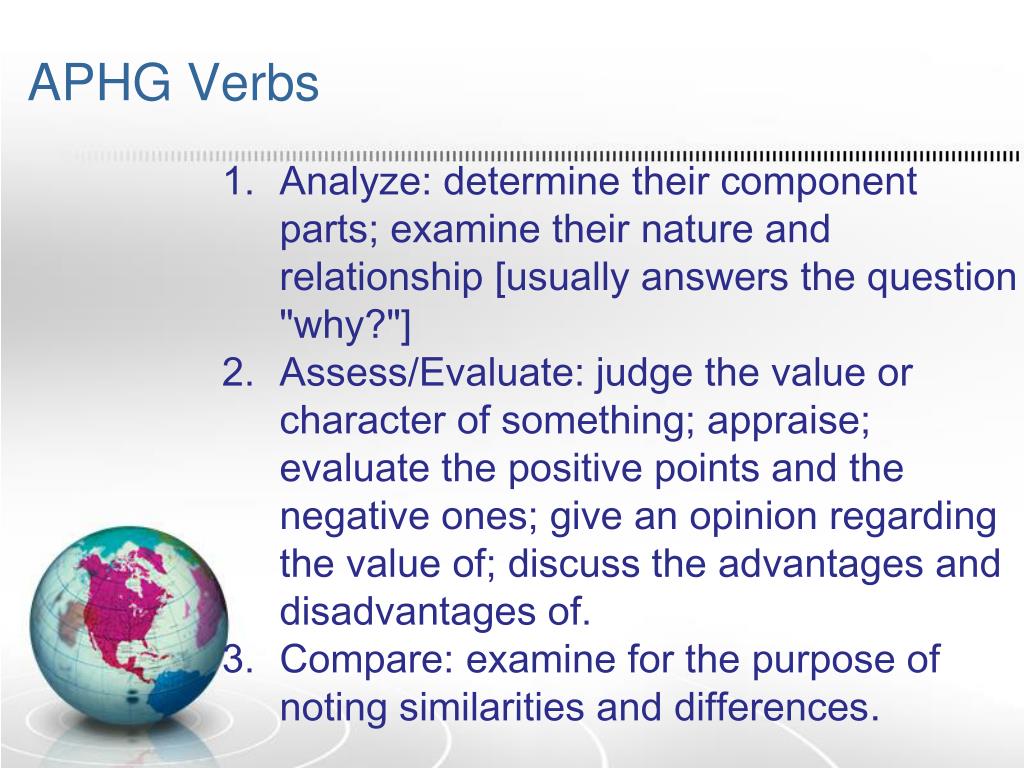 APHG Verbs

1. Analyze: determine their component parts; examine their nature and relationship [usually answers the question "why?"]
2. Assess/Evaluate: judge the value or character of something; appraise; evaluate the positive points and the negative ones; give an opinion regarding the value of; discuss the advantages and disadvantages of.
3. Compare: examine for the purpose of noting similarities and differences.